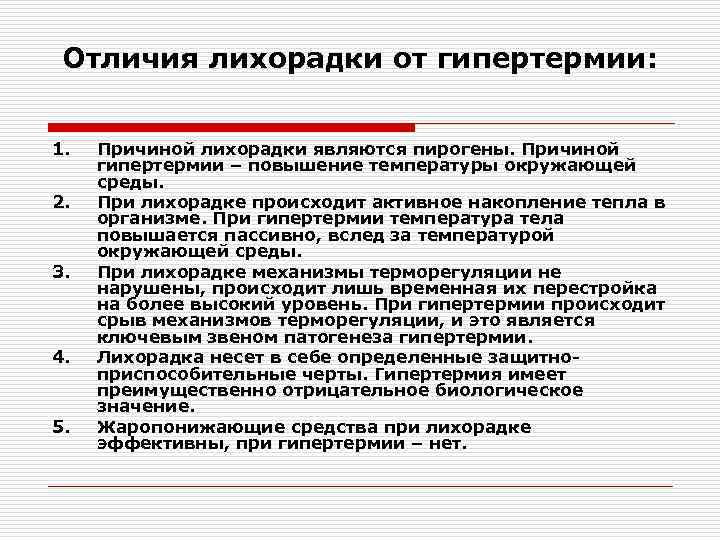 Отличия лихорадки от гипертермии:

1. Причиной лихорадки являются пирогены. Причиной гипертермии – повышение температуры окружающей среды.
2. При лихорадке происходит активное накопление тепла в организме. При гипертермии температура тела повышается пассивно, вслед за температурой окружающей среды.
3. При лихорадке механизмы терморегуляции не нарушены, происходит лишь временная их перестройка на более высокий уровень. При гипертермии происходит срыв механизмов терморегуляции, и это является ключевым звеном патогенеза гипертермии.
4. Лихорадка несет в себе определенные защитно-приспособительные черты. Гипертермия имеет преимущественно отрицательное биологическое значение.
5. Жаропонижающие средства при лихорадке эффективны, при гипертермии – нет.